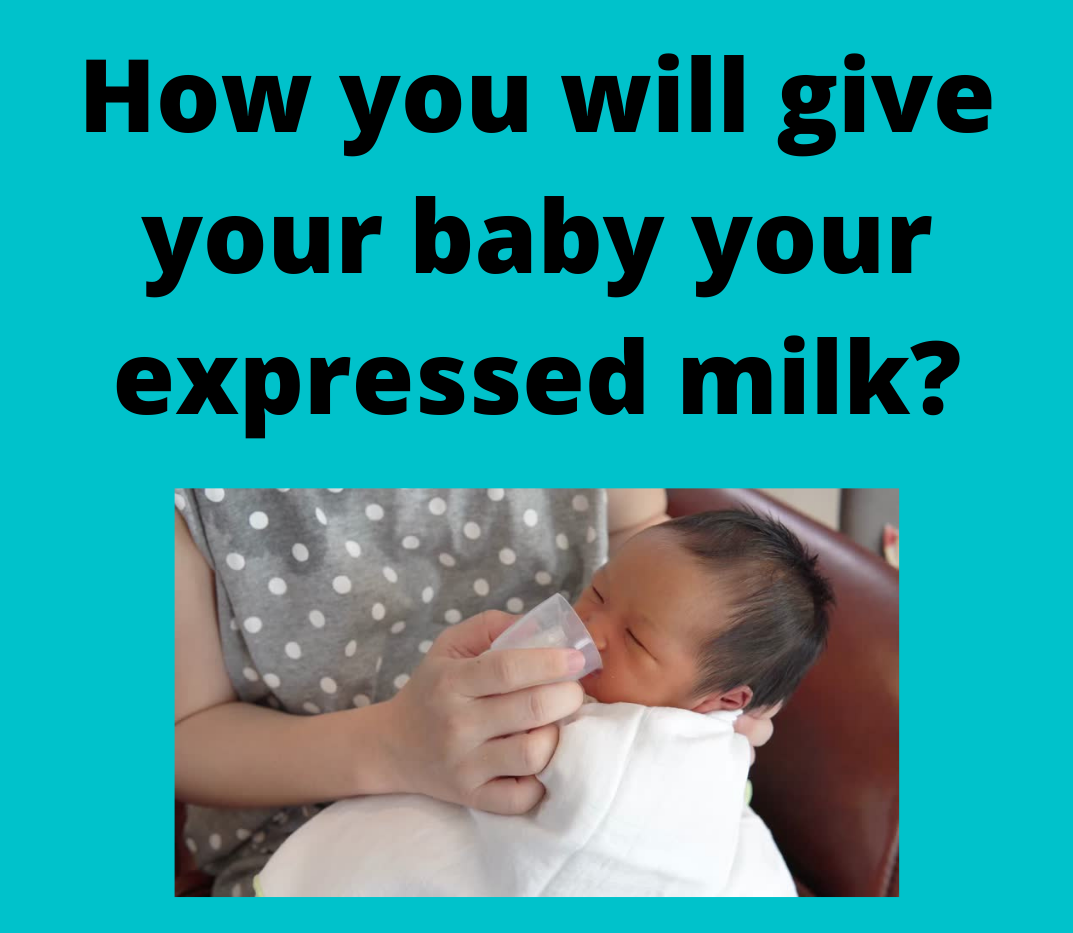 How you will give your baby your expressed milk?